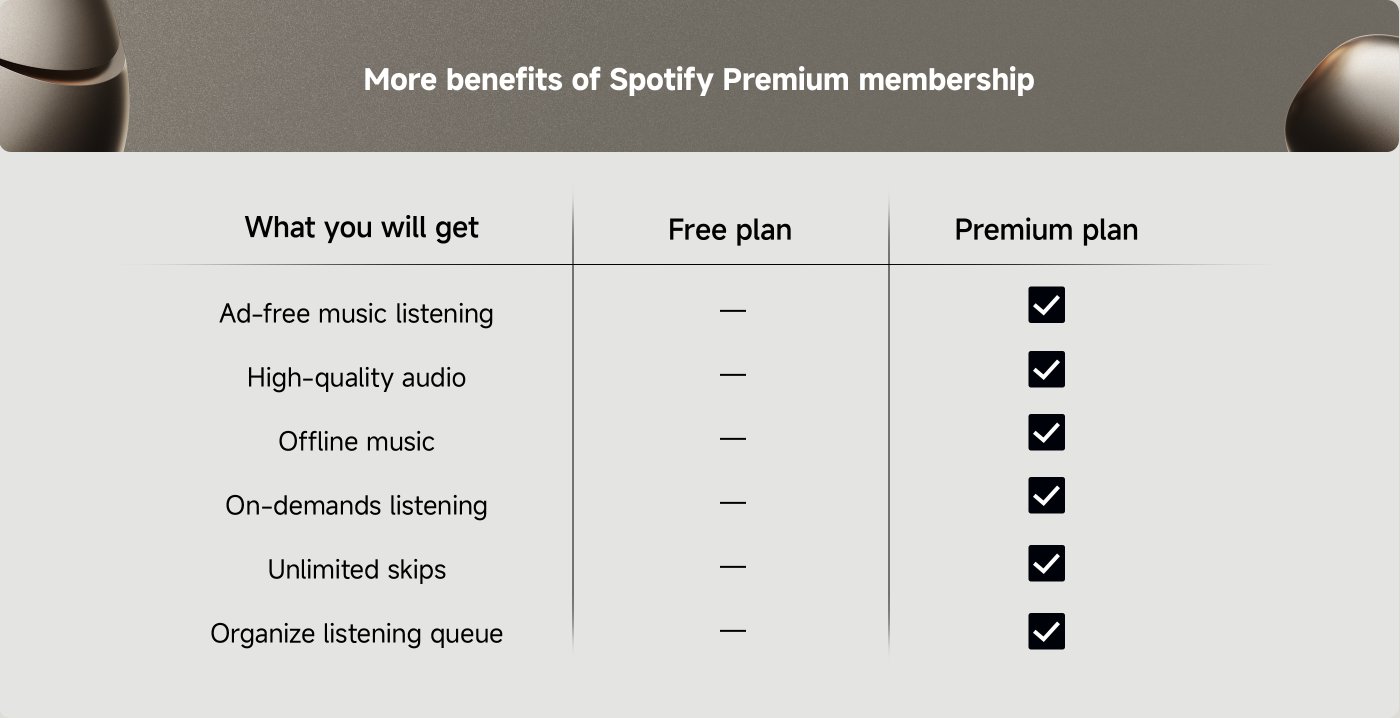 More benefits of Spotify Premium membership

| What you will get | Free plan | Premium plan |
|---|---|---|
| Ad-free music listening | — | ✓ |
| High-quality audio | — | ✓ |
| Offline music | — | ✓ |
| On-demands listening | — | ✓ |
| Unlimited skips | — | ✓ |
| Organize listening queue | — | ✓ |